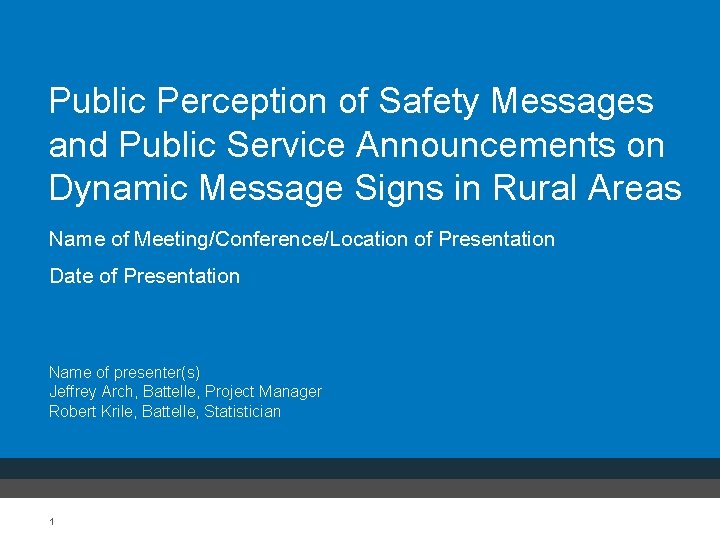 Public Perception of Safety Messages and Public Service Announcements on Dynamic Message Signs in Rural Areas

Name of Meeting/Conference/Location of Presentation

Date of Presentation

Name of presenter(s)
Jeffrey Arch, Battelle, Project Manager
Robert Krile, Battelle, Statistician

1